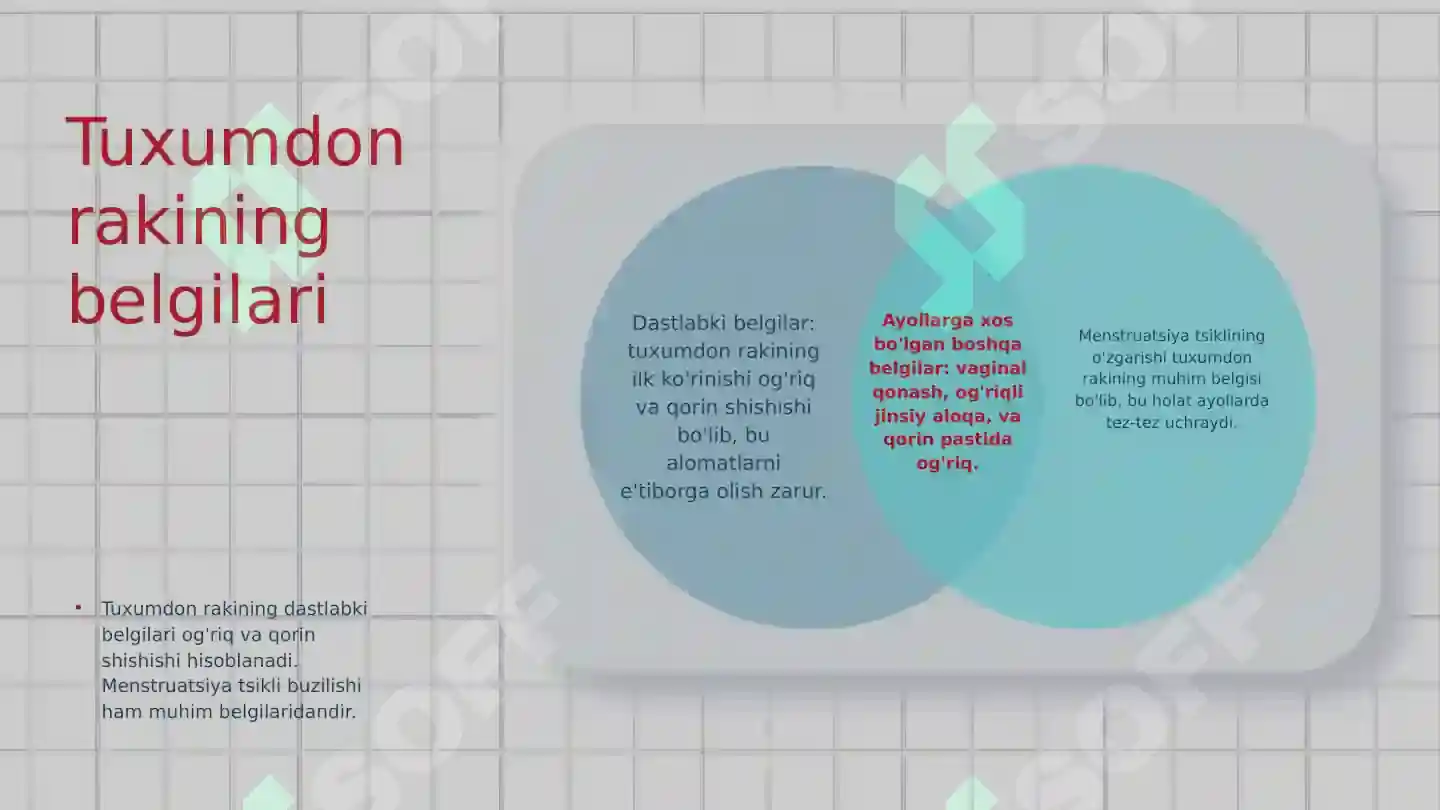 Tuxumdon rakining belgilari

Dastlabki belgilar: tuxumdon rakining ilk ko'rinishi og'riq va qorin shishishi bo'lib, bu alomatlarni e'tiborga olish zarur.

Ayollarga xos bo'lgan boshqa belgilar: vaginal qonash, og'riqli jinsiy aloqa, va qorin pastida og'riq.

Menstruatsiya tsiklining o'zgarishi tuxumdon rakining muhim belgisi bo'lib, bu holat ayollarda tez-tez uchraydi.

• Tuxumdon rakining dastlabki belgilari og'riq va qorin shishishi hisoblanadi. Menstruatsiya tsikli buzilishi ham muhim belgilaridandir.

SOFF